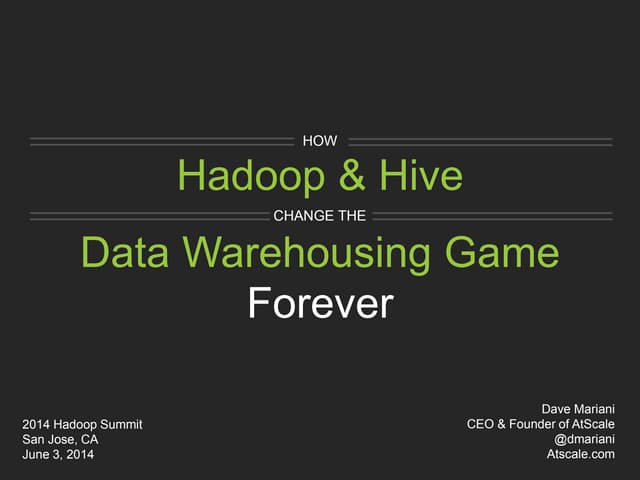 HOW

Hadoop & Hive

CHANGE THE

Data Warehousing Game

Forever

2014 Hadoop Summit
San Jose, CA
June 3, 2014

Dave Mariani
CEO & Founder of AtScale
@dmariani
Atscale.com